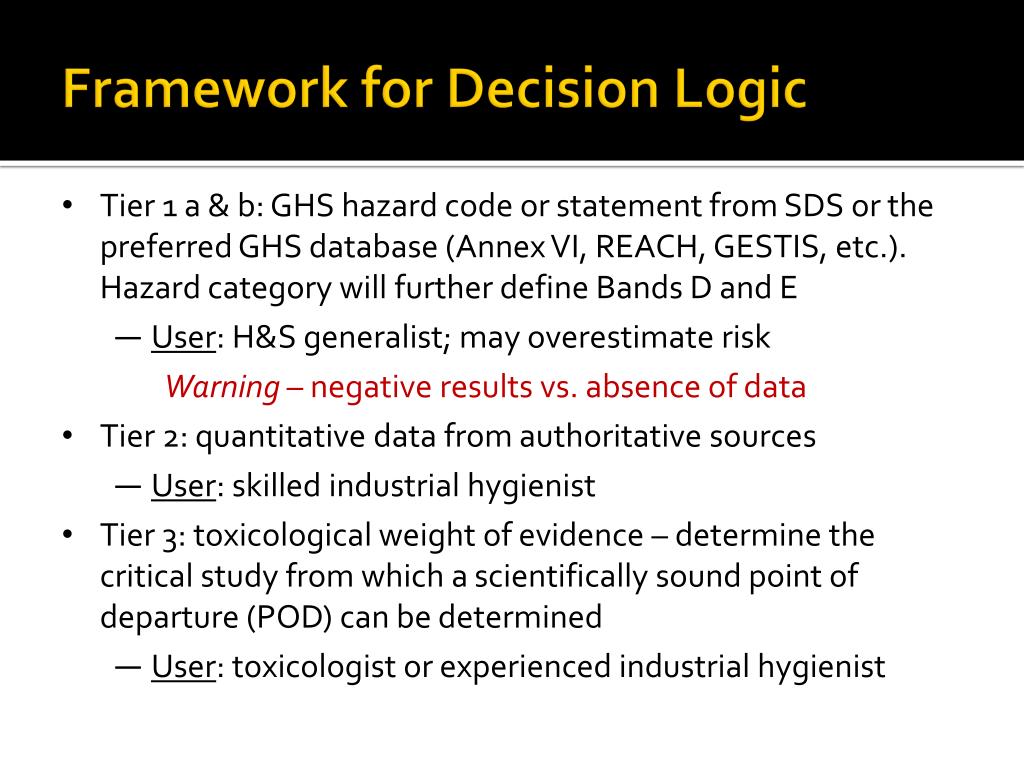 Framework for Decision Logic

• Tier 1 a & b: GHS hazard code or statement from SDS or the preferred GHS database (Annex VI, REACH, GESTIS, etc.). Hazard category will further define Bands D and E

— User: H&S generalist; may overestimate risk

Warning – negative results vs. absence of data

• Tier 2: quantitative data from authoritative sources

— User: skilled industrial hygienist

• Tier 3: toxicological weight of evidence – determine the critical study from which a scientifically sound point of departure (POD) can be determined

— User: toxicologist or experienced industrial hygienist